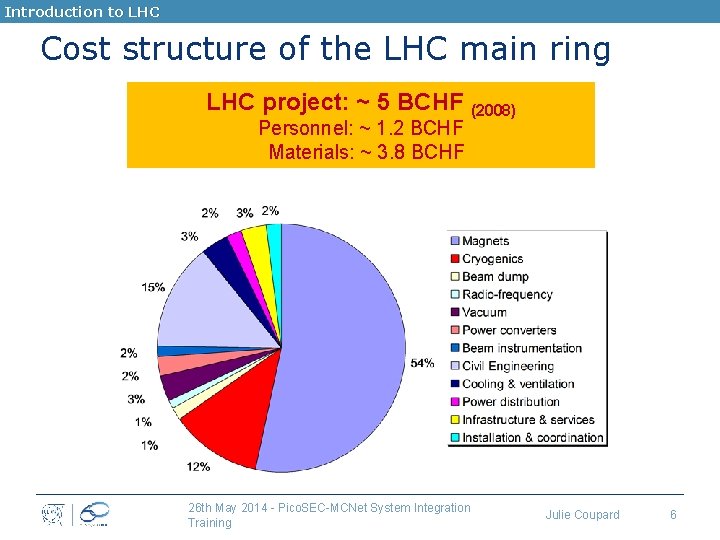 Introduction to LHC

Cost structure of the LHC main ring

LHC project: ~ 5 BCHF (2008)
Personnel: ~ 1.2 BCHF
Materials: ~ 3.8 BCHF

2% 3% 2%
3%
15%
2%
2%
3%
1%
1%
12%
54%

Magnets
Cryogenics
Beam dump
Radio-frequency
Vacuum
Power converters
Beam instrumentation
Civil Engineering
Cooling & ventilation
Power distribution
Infrastructure & services
Installation & coordination

26th May 2014 - PicoSEC-MCNet System Integration Training

Julie Coupard

6